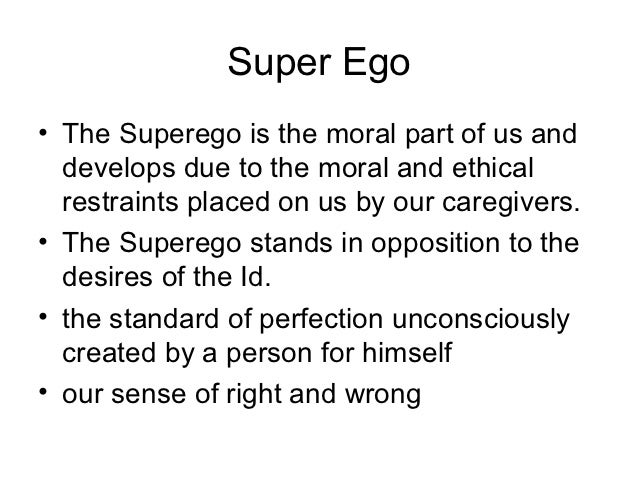 Super Ego

• The Superego is the moral part of us and develops due to the moral and ethical restraints placed on us by our caregivers.
• The Superego stands in opposition to the desires of the Id.
• the standard of perfection unconsciously created by a person for himself
• our sense of right and wrong